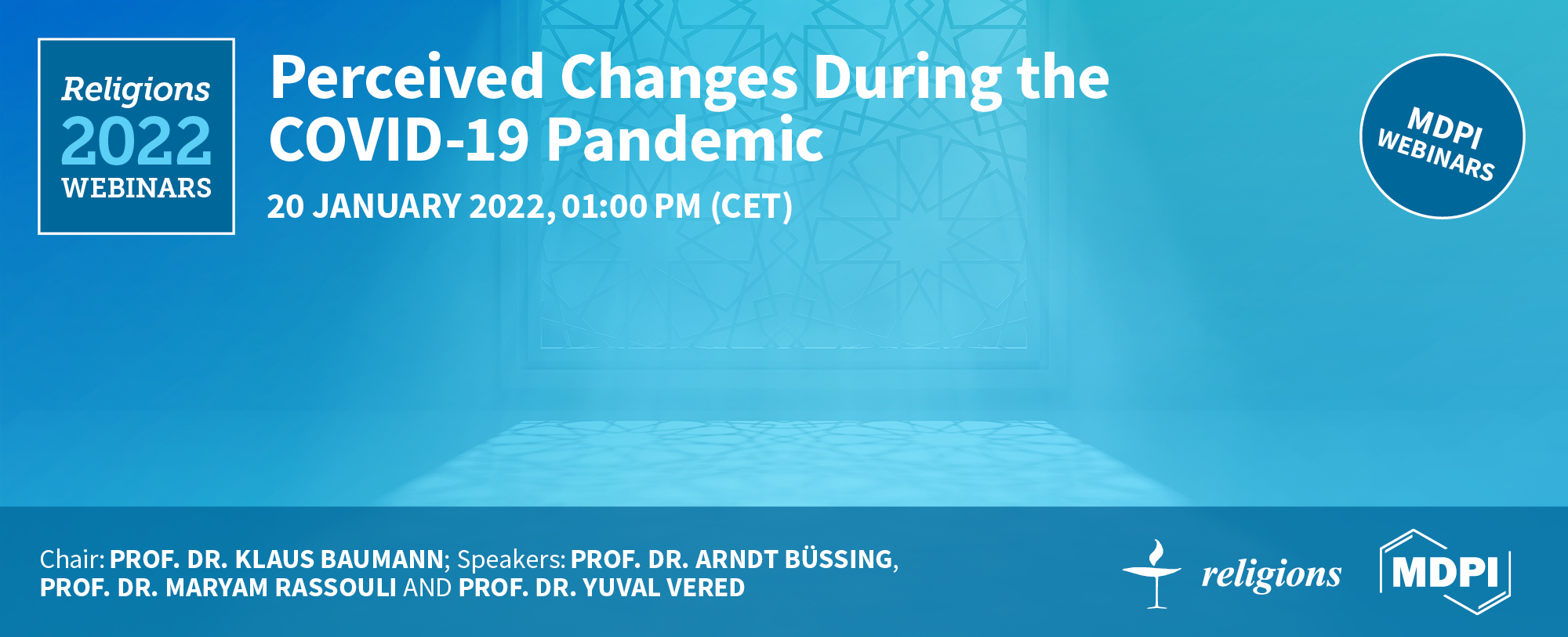 Religions
2022
WEBINARS

Perceived Changes During the COVID-19 Pandemic

20 JANUARY 2022, 01:00 PM (CET)

MDPI
WEBINARS

Chair: PROF. DR. KLAUS BAUMANN; Speakers: PROF. DR. ARNDT BÜSSING, PROF. DR. MARYAM RASSOULI AND PROF. DR. YUVAL VERED

religions

MDPI